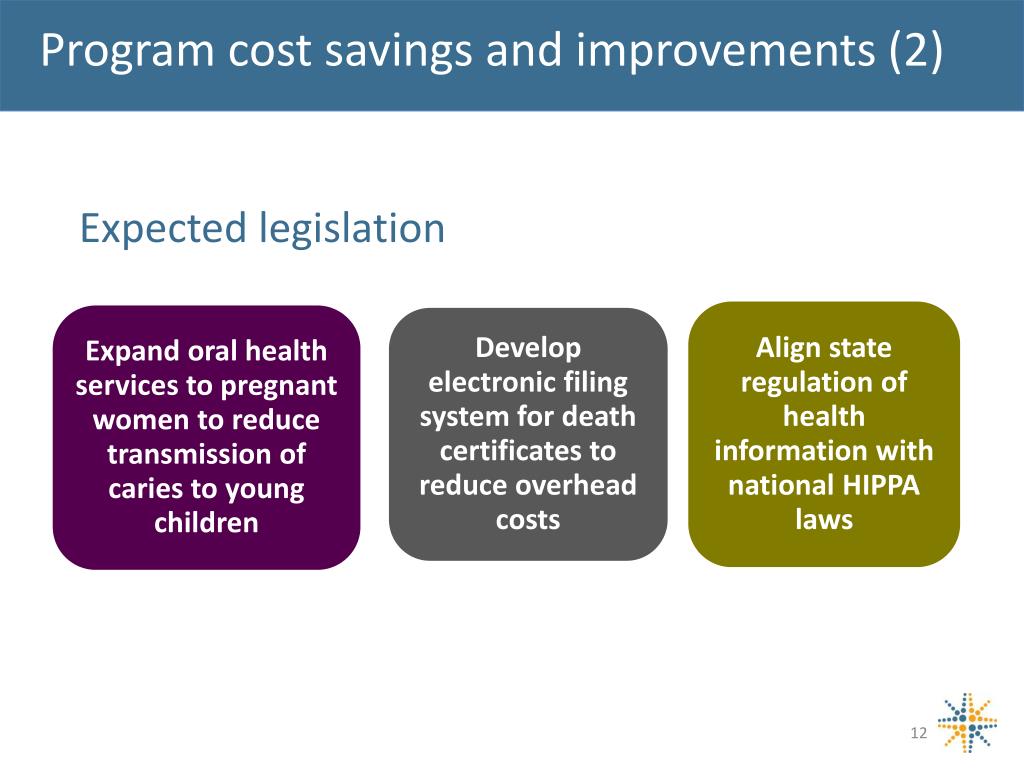 Program cost savings and improvements (2)

Expected legislation

Expand oral health services to pregnant women to reduce transmission of caries to young children

Develop electronic filing system for death certificates to reduce overhead costs

Align state regulation of health information with national HIPPA laws

12